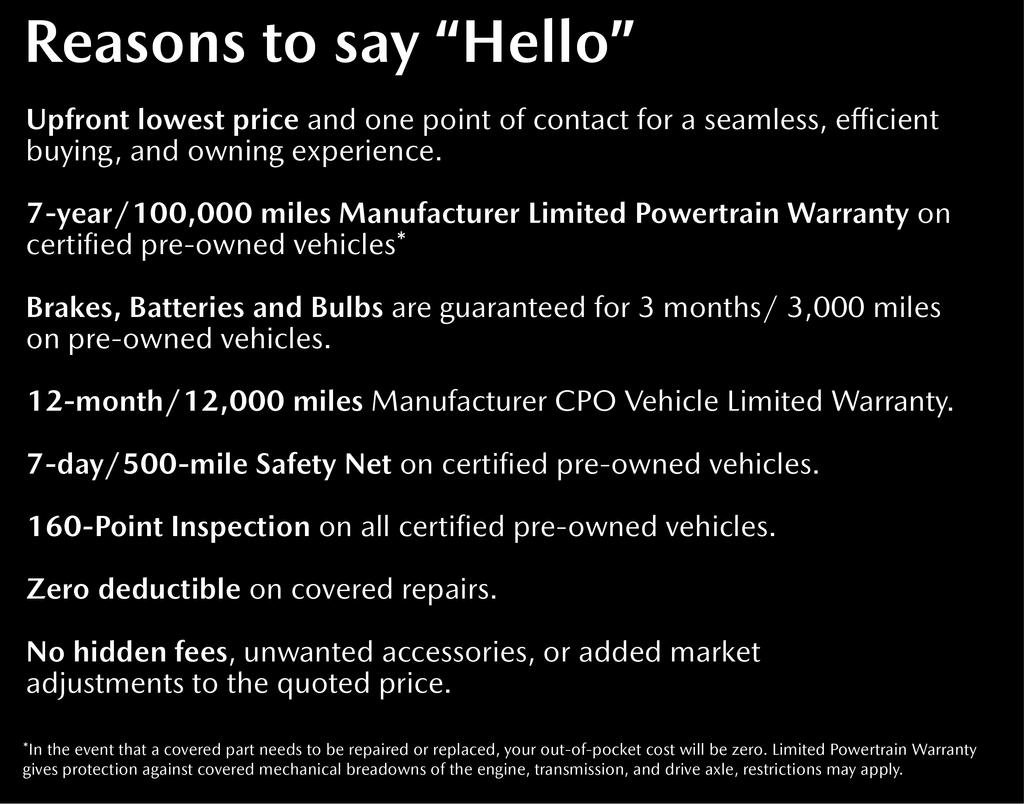 Reasons to say “Hello”

Upfront lowest price and one point of contact for a seamless, efficient buying, and owning experience.

7-year/100,000 miles Manufacturer Limited Powertrain Warranty on certified pre-owned vehicles*

Brakes, Batteries and Bulbs are guaranteed for 3 months/ 3,000 miles on pre-owned vehicles.

12-month/12,000 miles Manufacturer CPO Vehicle Limited Warranty.

7-day/500-mile Safety Net on certified pre-owned vehicles.

160-Point Inspection on all certified pre-owned vehicles.

Zero deductible on covered repairs.

No hidden fees, unwanted accessories, or added market adjustments to the quoted price.

*In the event that a covered part needs to be repaired or replaced, your out-of-pocket cost will be zero. Limited Powertrain Warranty gives protection against covered mechanical breadowns of the engine, transmission, and drive axle, restrictions may apply.